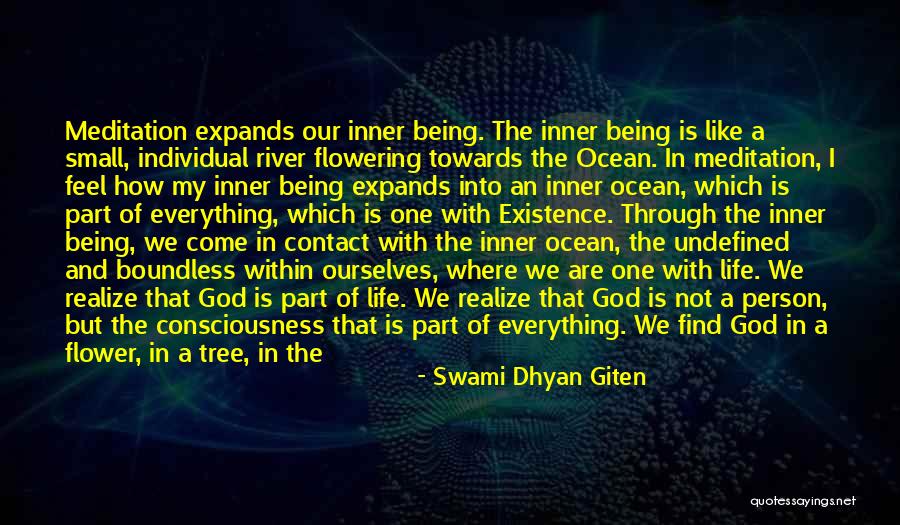 Meditation expands our inner being. The inner being is like a small, individual river flowering towards the Ocean. In meditation, I feel how my inner being expands into an inner ocean, which is part of everything, which is one with Existence. Through the inner being, we come in contact with the inner ocean, the undefined and boundless within ourselves, where we are one with life. We realize that God is part of life. We realize that God is not a person, but the consciousness that is part of everything. We find God in a flower, in a tree, in the

- Swami Dhyan Giten

quotessayings.net